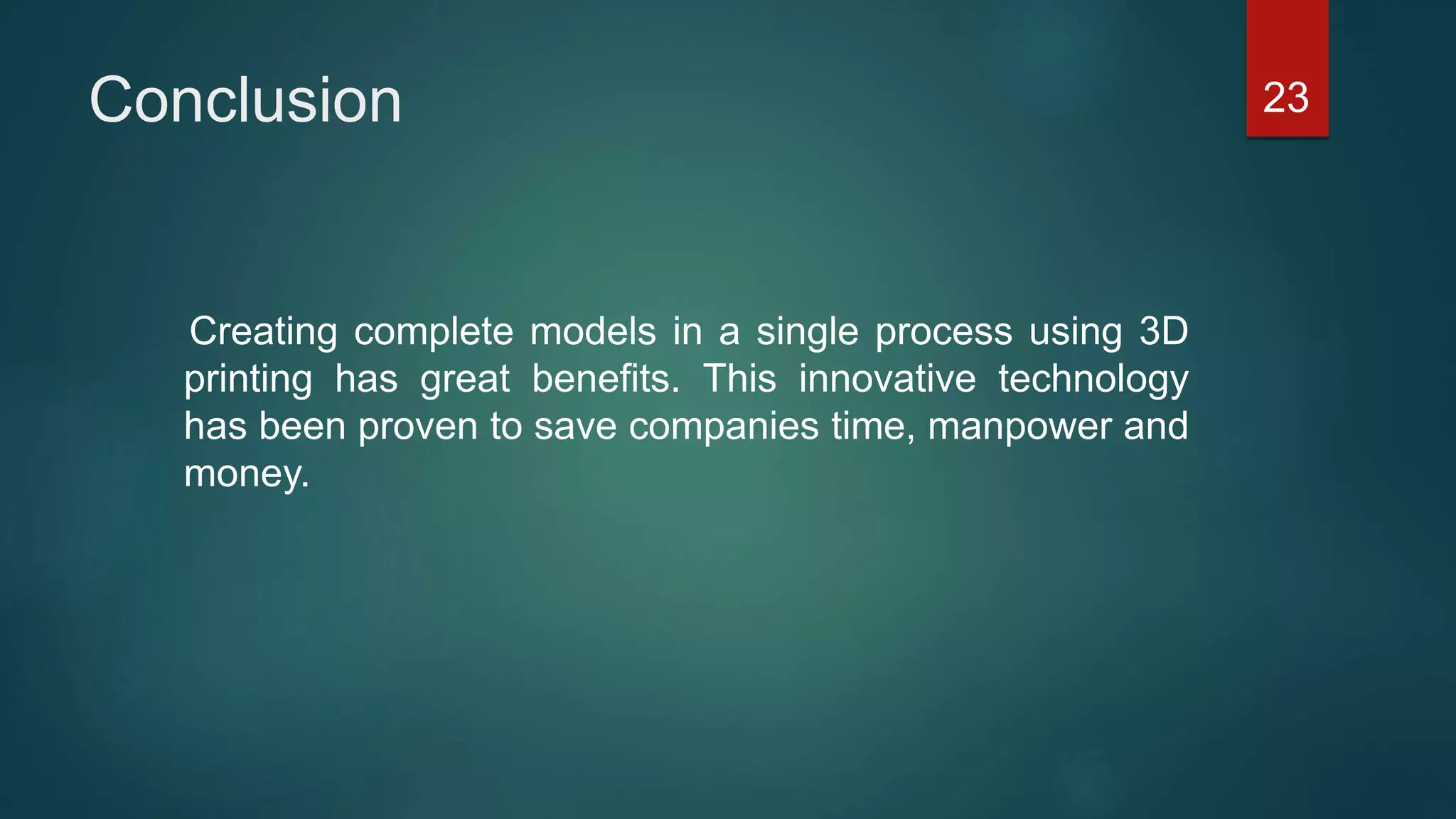 Conclusion

23

Creating complete models in a single process using 3D printing has great benefits. This innovative technology has been proven to save companies time, manpower and money.